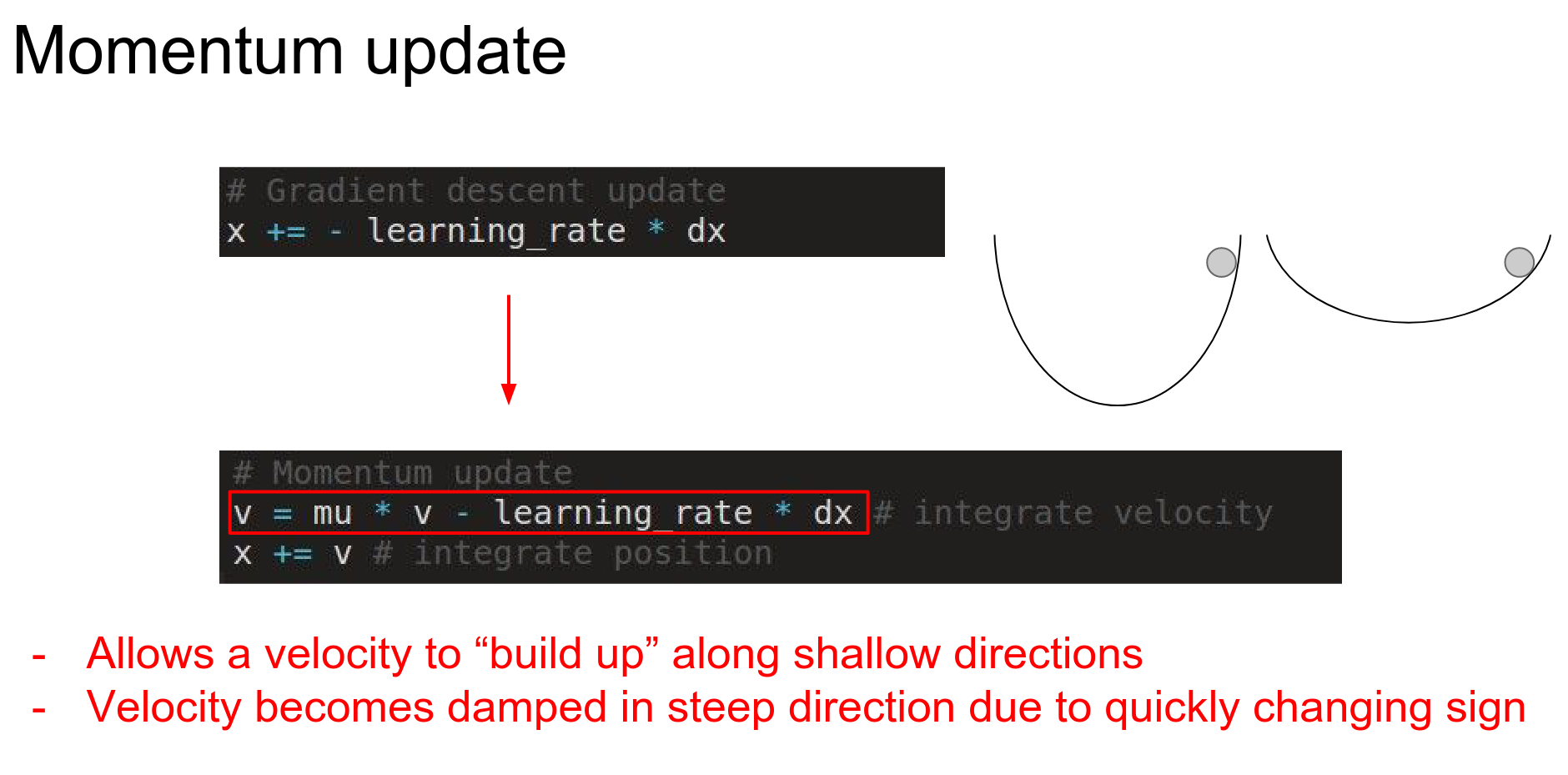 Momentum update

# Gradient descent update
x += - learning_rate * dx

# Momentum update
v = mu * v - learning_rate * dx # integrate velocity
x += v # integrate position

- Allows a velocity to “build up” along shallow directions
- Velocity becomes damped in steep direction due to quickly changing sign